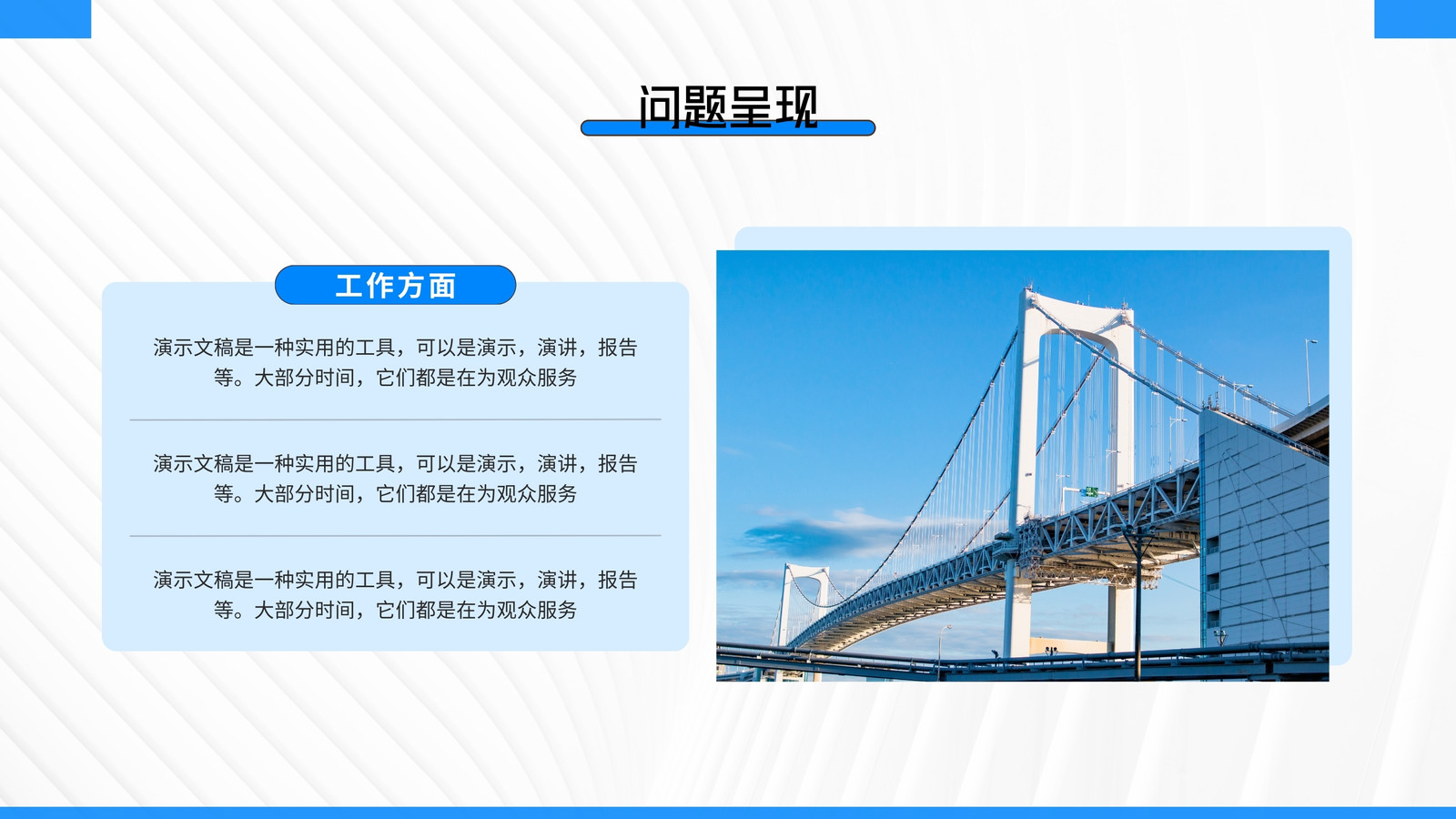 问题呈现

工作方面

演示文稿是一种实用的工具，可以是演示，演讲，报告等。大部分时间，它们都是在为观众服务

演示文稿是一种实用的工具，可以是演示，演讲，报告等。大部分时间，它们都是在为观众服务

演示文稿是一种实用的工具，可以是演示，演讲，报告等。大部分时间，它们都是在为观众服务